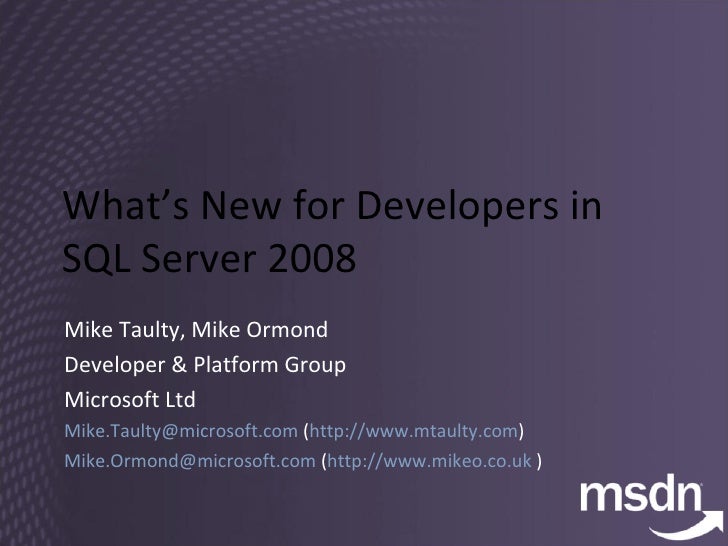 What's New for Developers in SQL Server 2008

Mike Taulty, Mike Ormond

Developer & Platform Group

Microsoft Ltd

Mike.Taulty@microsoft.com (http://www.mtaulty.com)

Mike.Ormond@microsoft.com (http://www.mikeo.co.uk )

msdn